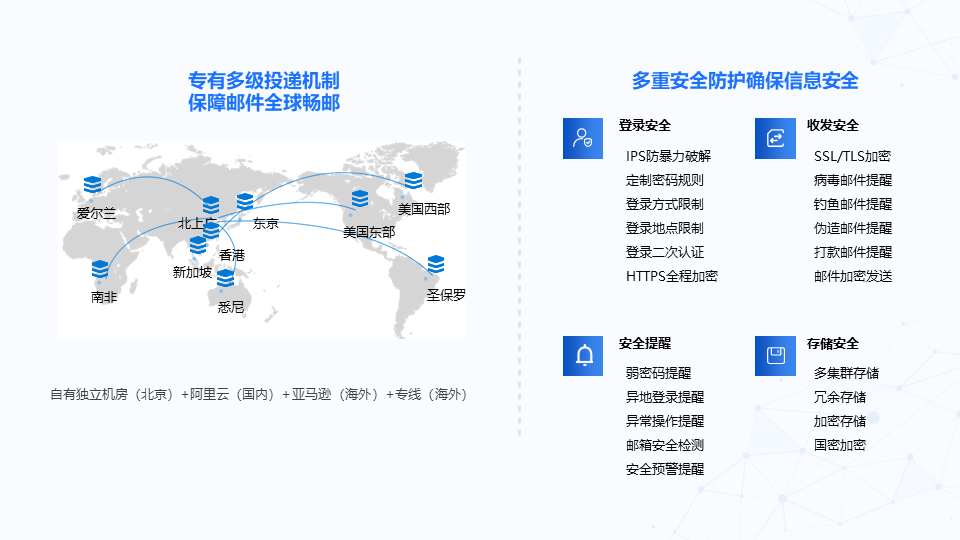 专有多级投递机制
保障邮件全球畅邮

爱尔兰
北上广
东京
美国西部
美国东部
香港
新加坡
南非
悉尼
圣保罗

自有独立机房（北京）+阿里云（国内）+亚马逊（海外）+专线（海外）

多重安全防护确保信息安全

登录安全
IPS防暴力破解
定制密码规则
登录方式限制
登录地点限制
登录二次认证
HTTPS全程加密

收发安全
SSL/TLS加密
病毒邮件提醒
钓鱼邮件提醒
伪造邮件提醒
打款邮件提醒
邮件加密发送

安全提醒
弱密码提醒
异地登录提醒
异常操作提醒
邮箱安全检测
安全预警提醒

存储安全
多集群存储
冗余存储
加密存储
国密加密